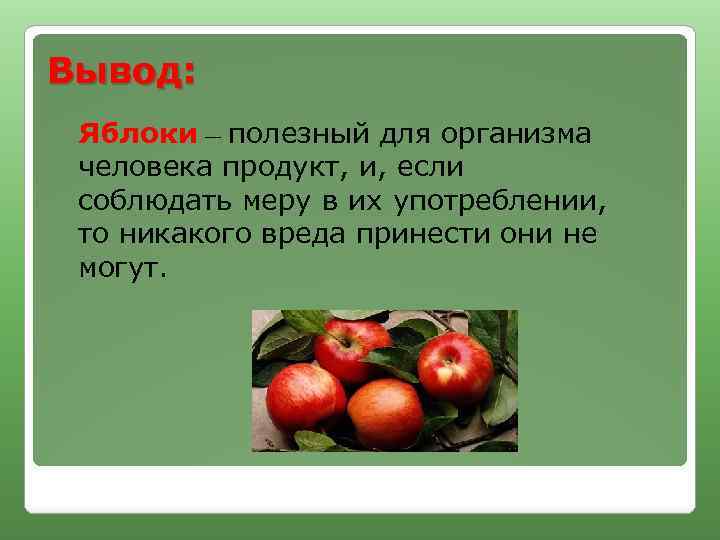 Вывод:

Яблоки – полезный для организма человека продукт, и, если соблюдать меру в их употреблении, то никакого вреда принести они не могут.